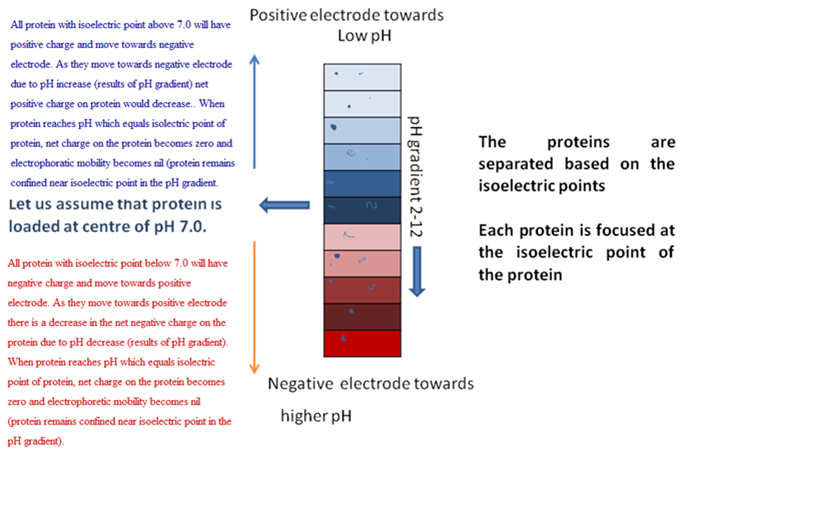 All protein with isoelectric point above 7.0 will have positive charge and move towards negative electrode. As they move towards negative electrode due to pH increase (results of pH gradient) net positive charge on protein would decrease.. When protein reaches pH which equals isolectric point of protein, net charge on the protein becomes zero and electrophoratic mobility becomes nil (protein remains confined near isoelectric point in the pH gradient.

Let us assume that protein is loaded at centre of pH 7.0.

All protein with isoelectric point below 7.0 will have negative charge and move towards positive electrode. As they move towards positive electrode there is a decrease in the net negative charge on the protein due to pH decrease (results of pH gradient). When protein reaches pH which equals isolectric point of protein, net charge on the protein becomes zero and electrophoretic mobility becomes nil (protein remains confined near isoelectric point in the pH gradient).

Positive electrode towards Low pH

pH gradient 2-12

Negative electrode towards higher pH

The proteins are separated based on the isoelectric points

Each protein is focused at the isoelectric point of the protein